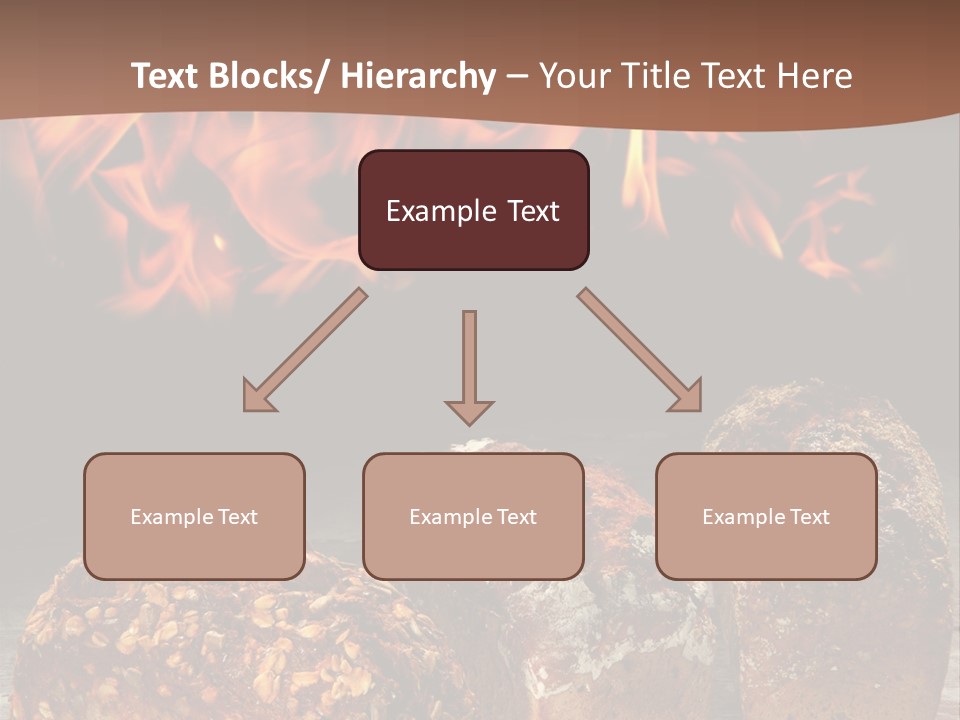 Text Blocks/ Hierarchy – Your Title Text Here

Example Text

Example Text

Example Text

Example Text